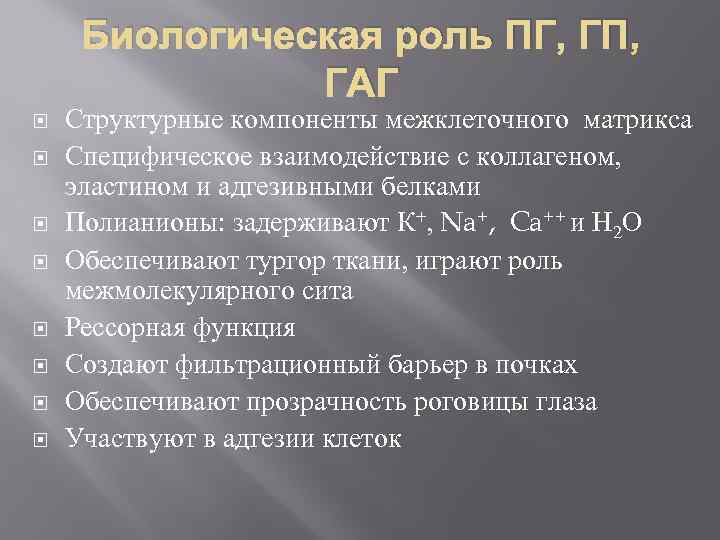 Биологическая роль ПГ, ГП, ГАГ

Структурные компоненты межклеточного матрикса

Специфическое взаимодействие с коллагеном, эластином и адгезивными белками

Полианионы: задерживают $K^+$, $Na^+$, $Ca^{++}$ и $H_2O$

Обеспечивают тургор ткани, играют роль межмолекулярного сита

Рессорная функция

Создают фильтрационный барьер в почках

Обеспечивают прозрачность роговицы глаза

Участвуют в адгезии клеток